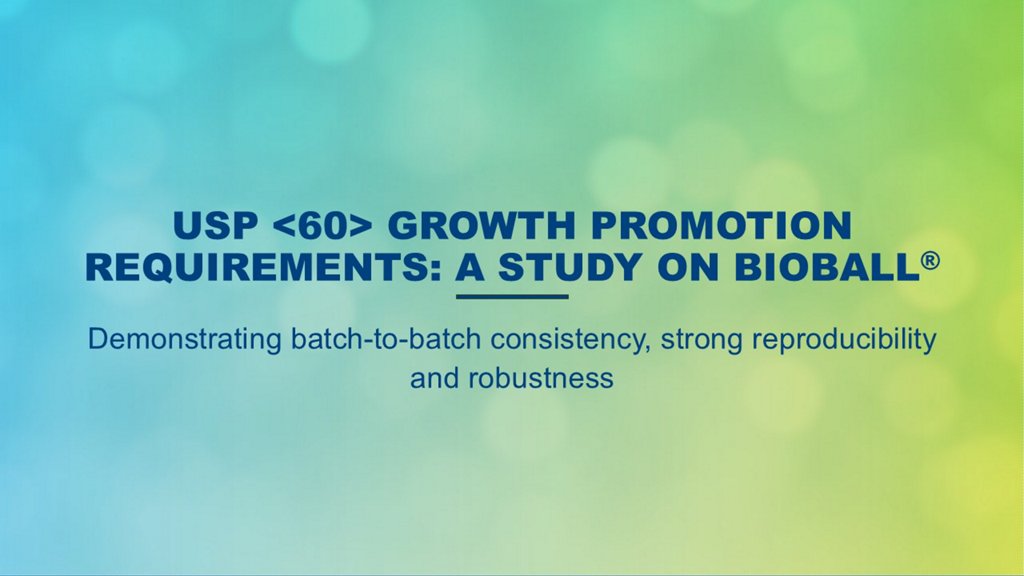 USP <60> GROWTH PROMOTION REQUIREMENTS: A STUDY ON BIOBALL®

Demonstrating batch-to-batch consistency, strong reproducibility and robustness